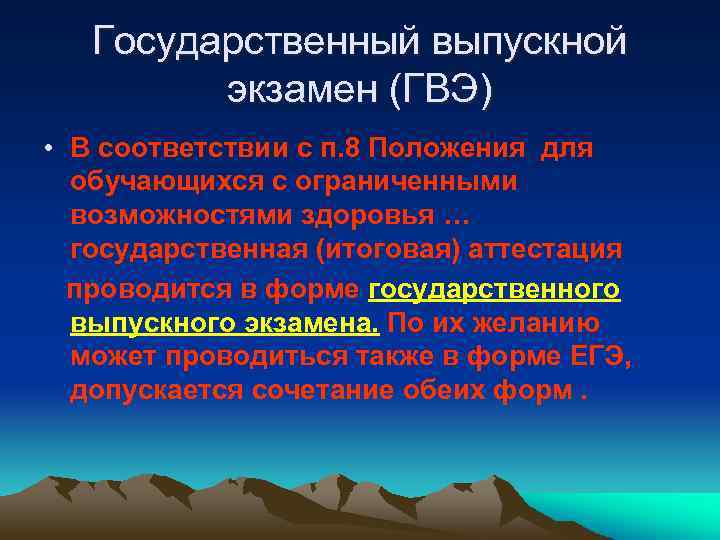 Государственный выпускной экзамен (ГВЭ)

• В соответствии с п.8 Положения для обучающихся с ограниченными возможностями здоровья … государственная (итоговая) аттестация проводится в форме государственного выпускного экзамена. По их желанию может проводиться также в форме ЕГЭ, допускается сочетание обеих форм .